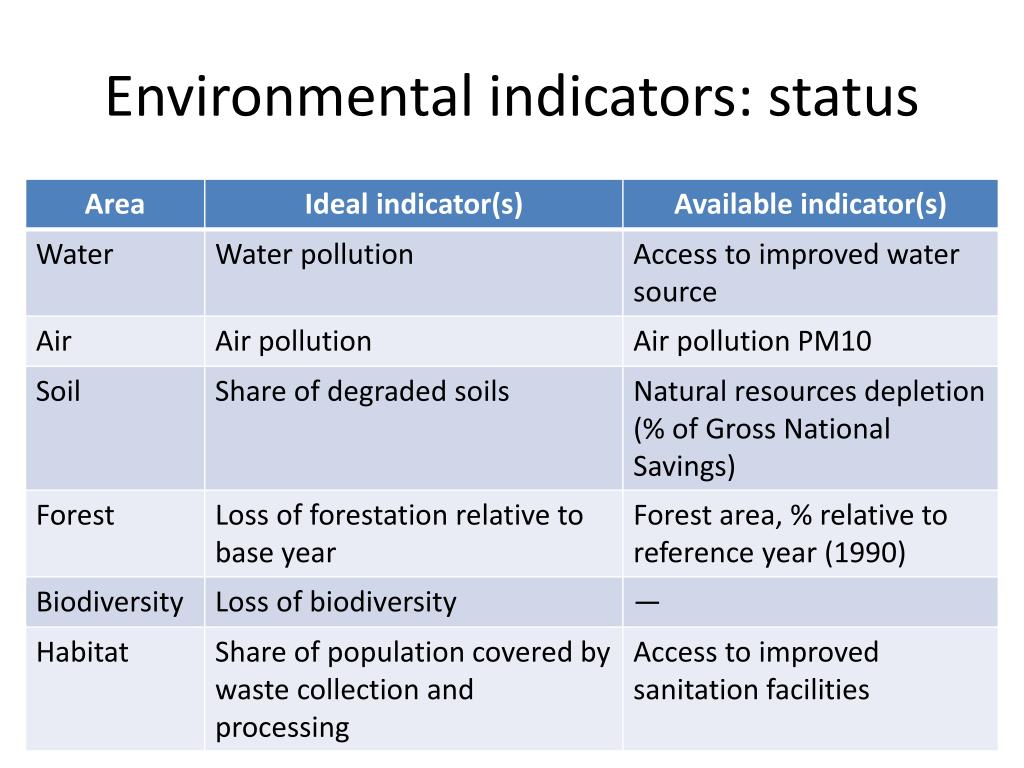 Environmental indicators: status

| Area | Ideal indicator(s) | Available indicator(s) |
|---|---|---|
| Water | Water pollution | Access to improved water source |
| Air | Air pollution | Air pollution PM10 |
| Soil | Share of degraded soils | Natural resources depletion (% of Gross National Savings) |
| Forest | Loss of forestation relative to base year | Forest area, % relative to reference year (1990) |
| Biodiversity | Loss of biodiversity | — |
| Habitat | Share of population covered by waste collection and processing | Access to improved sanitation facilities |